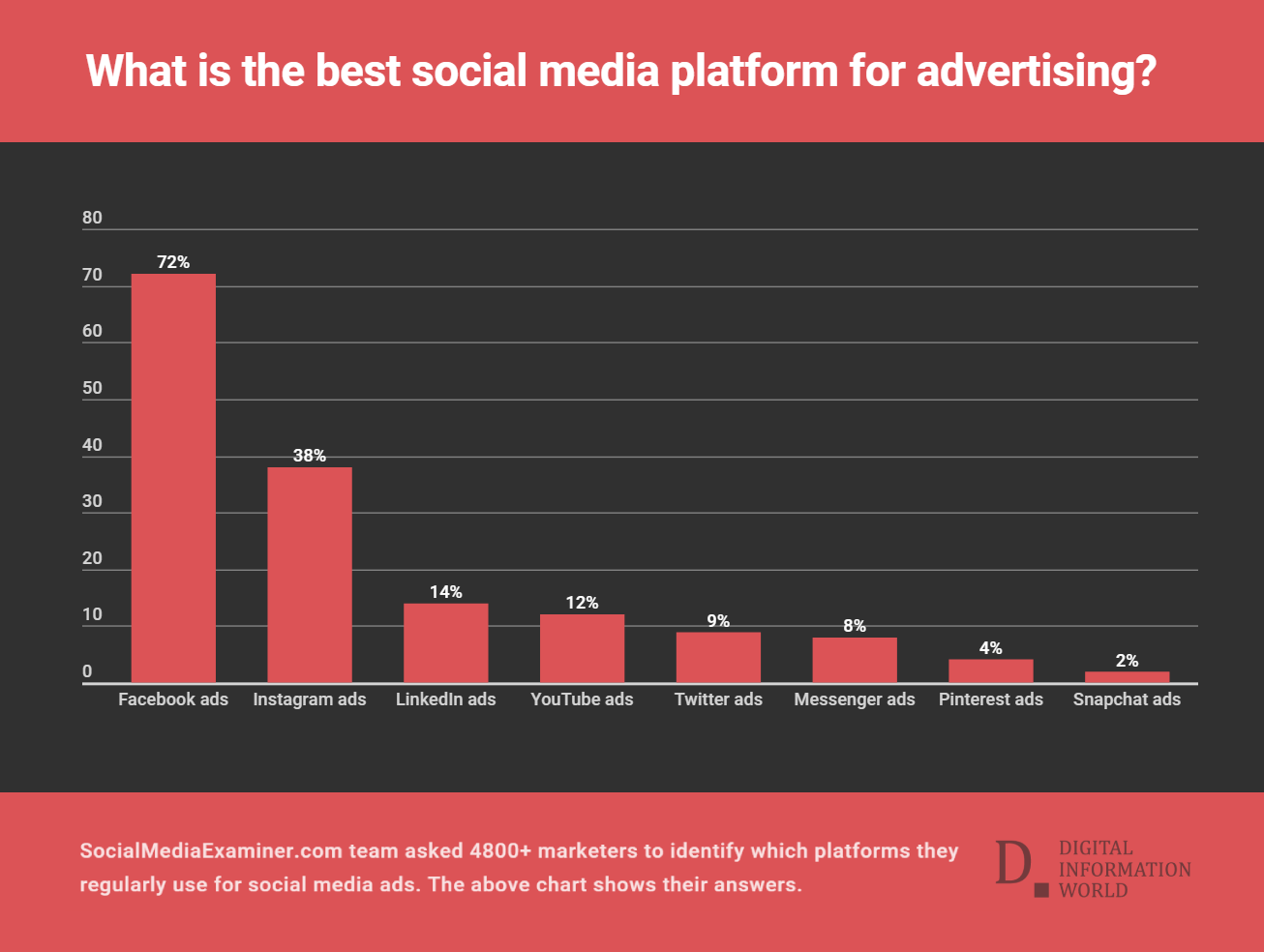 What is the best social media platform for advertising?

80
70
60
50
40
30
20
10
0

72%
38%
14%
12%
9%
8%
4%
2%

Facebook ads
Instagram ads
LinkedIn ads
YouTube ads
Twitter ads
Messenger ads
Pinterest ads
Snapchat ads

SocialMediaExaminer.com team asked 4800+ marketers to identify which platforms they regularly use for social media ads. The above chart shows their answers.

D. DIGITAL INFORMATION WORLD